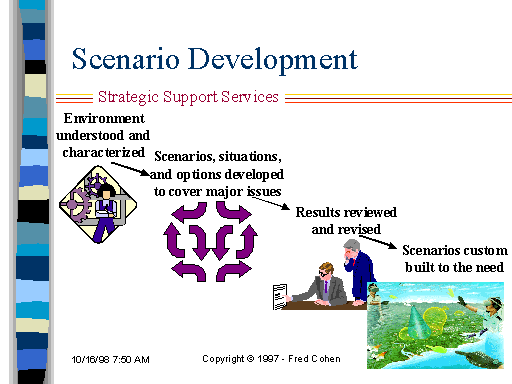 Scenario Development

Strategic Support Services

Environment understood and characterized

Scenarios, situations, and options developed to cover major issues

Results reviewed and revised

Scenarios custom built to the need

10/16/98 7:50 AM

Copyright © 1997 - Fred Cohen